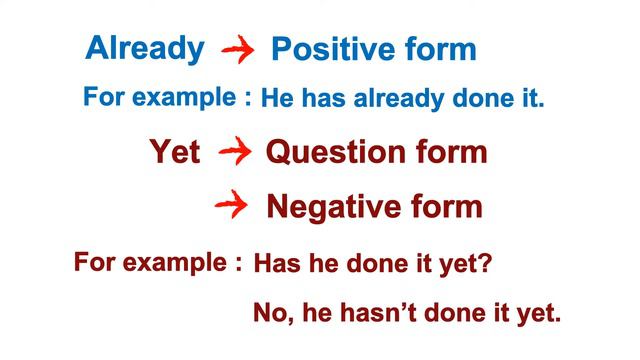 Already → Positive form

For example : He has already done it.

Yet → Question form

→ Negative form

For example : Has he done it yet?

No, he hasn't done it yet.